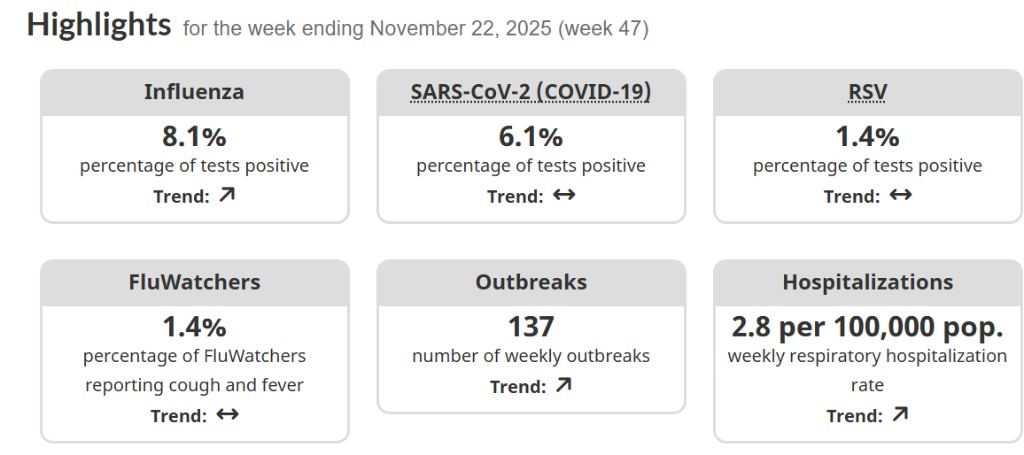 Highlights for the week ending November 22, 2025 (week 47)

Influenza
8.1%
percentage of tests positive
Trend: ↗

SARS-CoV-2 (COVID-19)
6.1%
percentage of tests positive
Trend: ↔

RSV
1.4%
percentage of tests positive
Trend: ↔

FluWatchers
1.4%
percentage of FluWatchers reporting cough and fever
Trend: ↔

Outbreaks
137
number of weekly outbreaks
Trend: ↗

Hospitalizations
2.8 per 100,000 pop.
weekly respiratory hospitalization rate
Trend: ↗